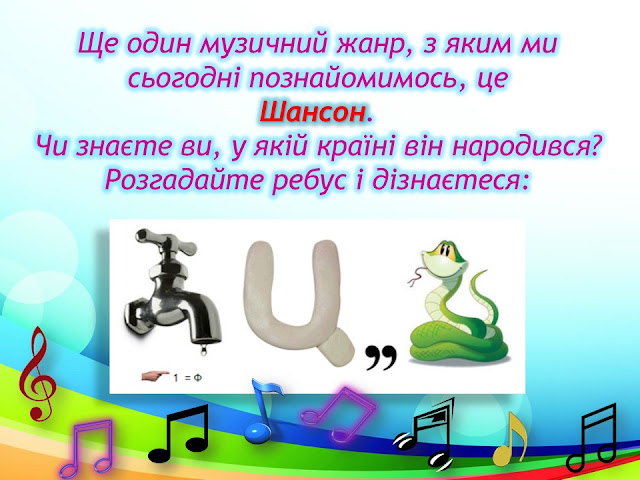 Ще один музичний жанр, з яким ми сьогодні познайомимось, це Шансон.
Чи знаєте ви, у якій країні він народився?
Розгадайте ребус і дізнаєтеся:

1 = Ф

Ц

,,